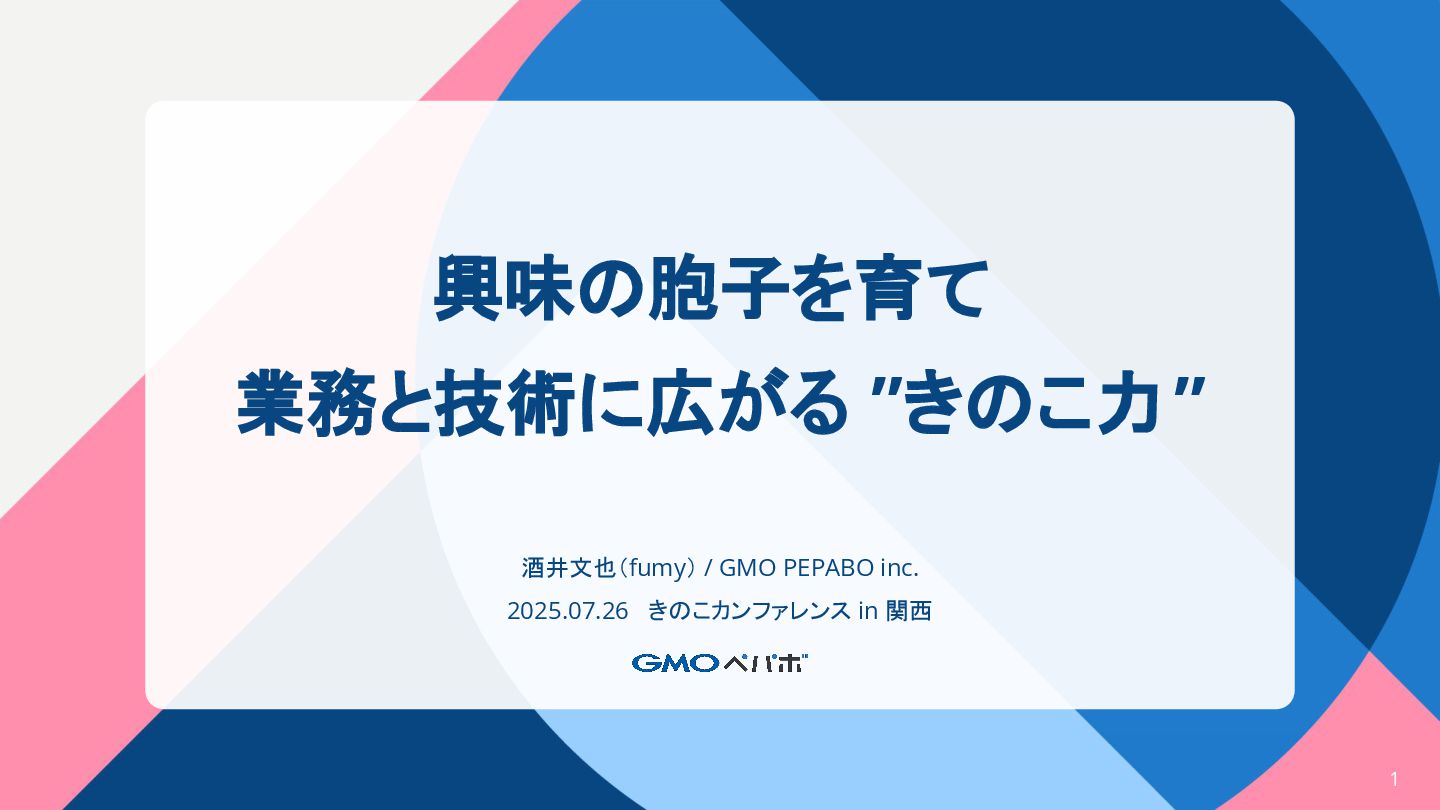 興味の胞子を育て
業務と技術に広がる "きのこ力"

酒井文也（fumy） / GMO PEPABO inc.
2025.07.26　きのこカンファレンス in 関西

GMOペパボ

1